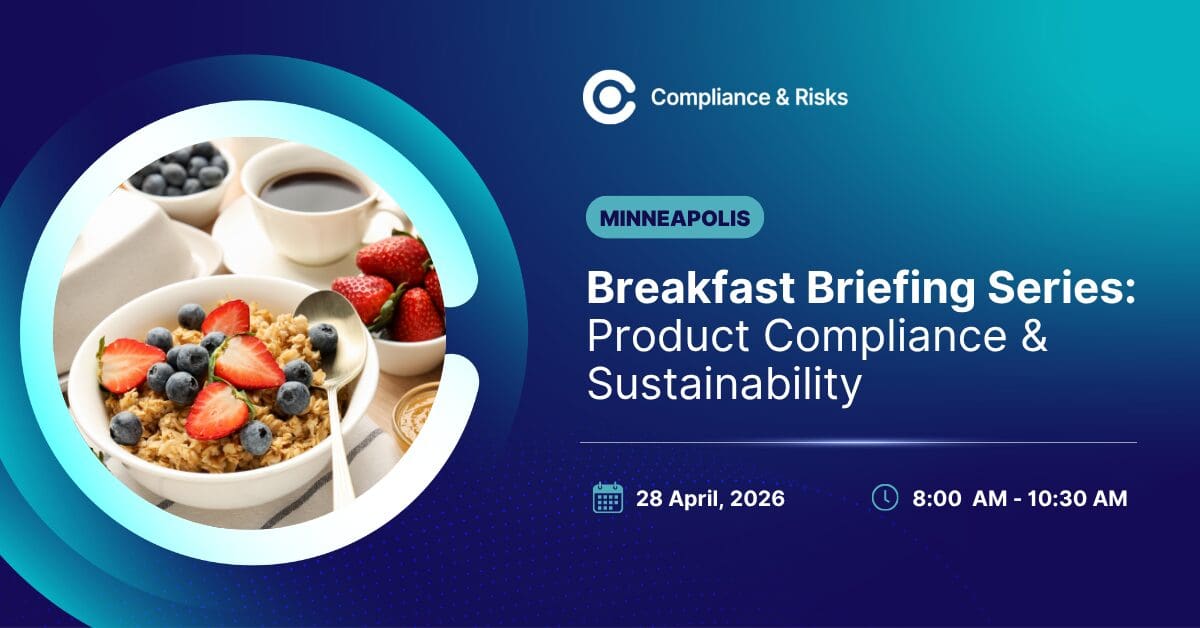 Compliance & Risks

MINNEAPOLIS

Breakfast Briefing Series: Product Compliance & Sustainability

28 April, 2026

8:00 AM - 10:30 AM